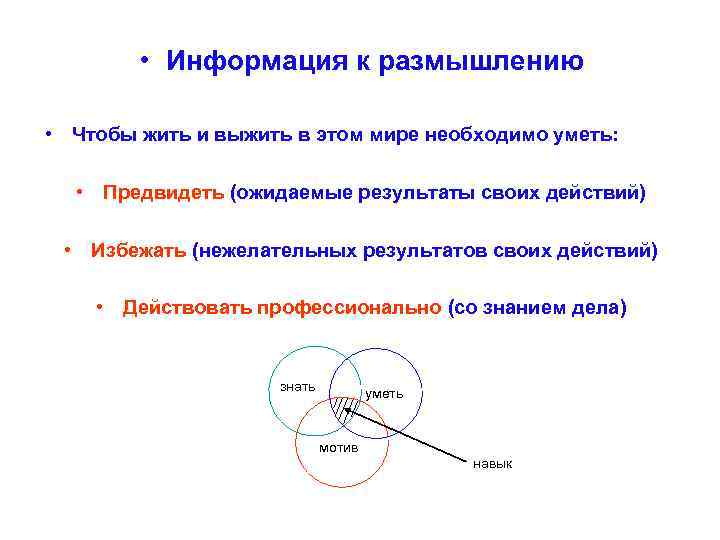 • Информация к размышлению

• Чтобы жить и выжить в этом мире необходимо уметь:

• Предвидеть (ожидаемые результаты своих действий)

• Избежать (нежелательных результатов своих действий)

• Действовать профессионально (со знанием дела)

знать

уметь

мотив

навык